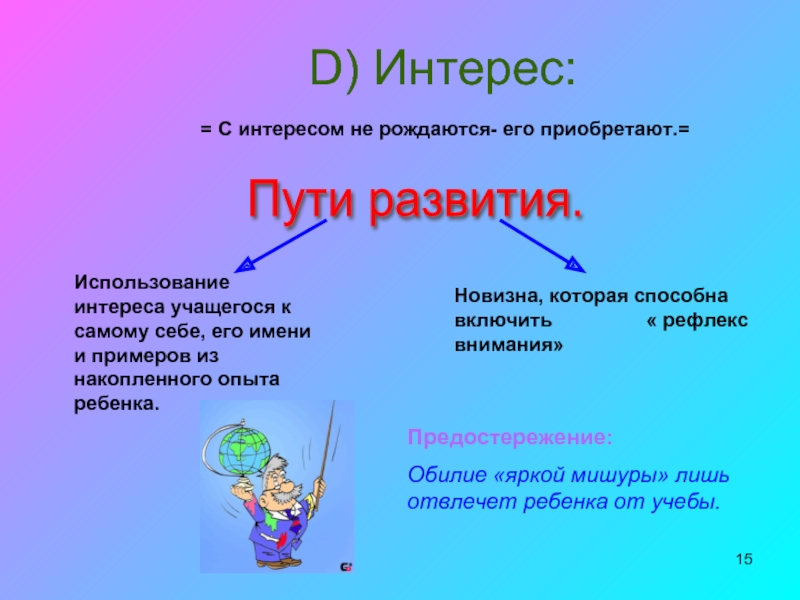 D) Интерес:

= С интересом не рождаются- его приобретают.=

Пути развития.

Использование интереса учащегося к самому себе, его имени и примеров из накопленного опыта ребенка.

Новизна, которая способна включить « рефлекс внимания»

Предостережение:

Обилие «яркой мишуры» лишь отвлечет ребенка от учебы.

15